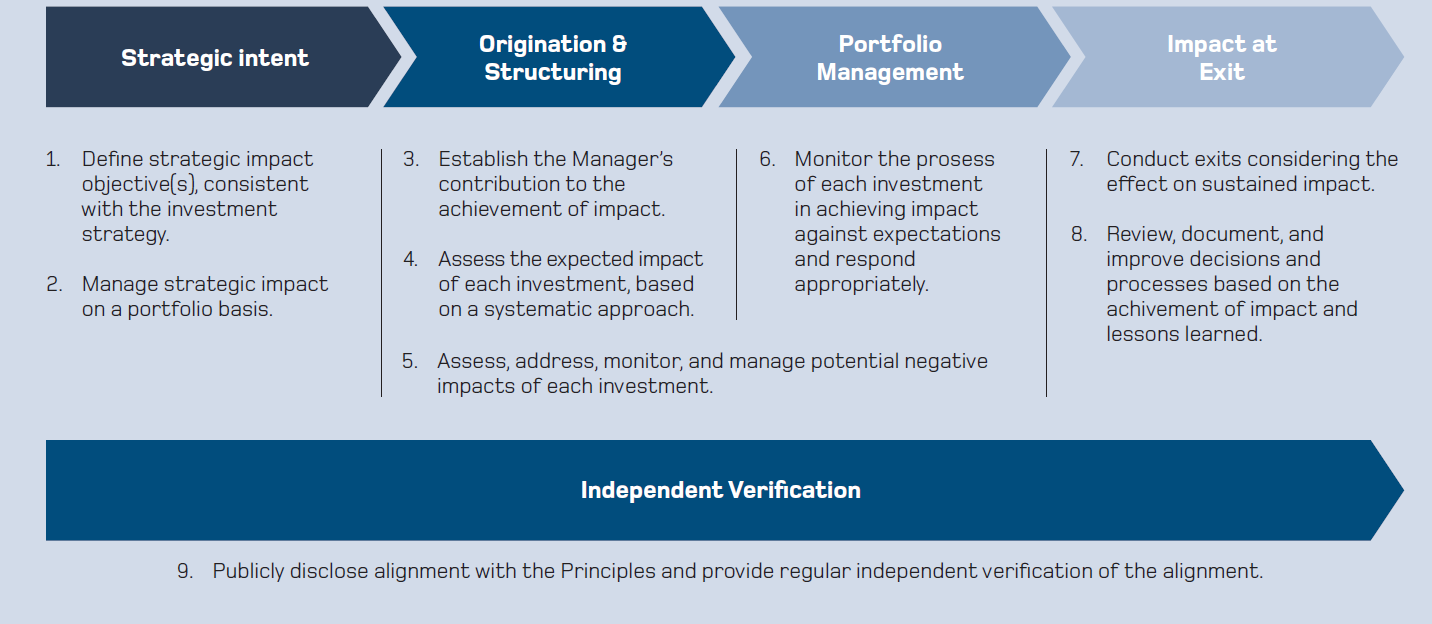 Strategic intent

Origination & Structuring

Portfolio Management

Impact at Exit

1. Define strategic impact objective(s), consistent with the investment strategy.

2. Manage strategic impact on a portfolio basis.

3. Establish the Manager's contribution to the achievement of impact.

4. Assess the expected impact of each investment, based on a systematic approach.

5. Assess, address, monitor, and manage potential negative impacts of each investment.

6. Monitor the prosess of each investment in achieving impact against expectations and respond appropriately.

7. Conduct exits considering the effect on sustained impact.

8. Review, document, and improve decisions and processes based on the achivement of impact and lessons learned.

Independent Verification

9. Publicly disclose alignment with the Principles and provide regular independent verification of the alignment.